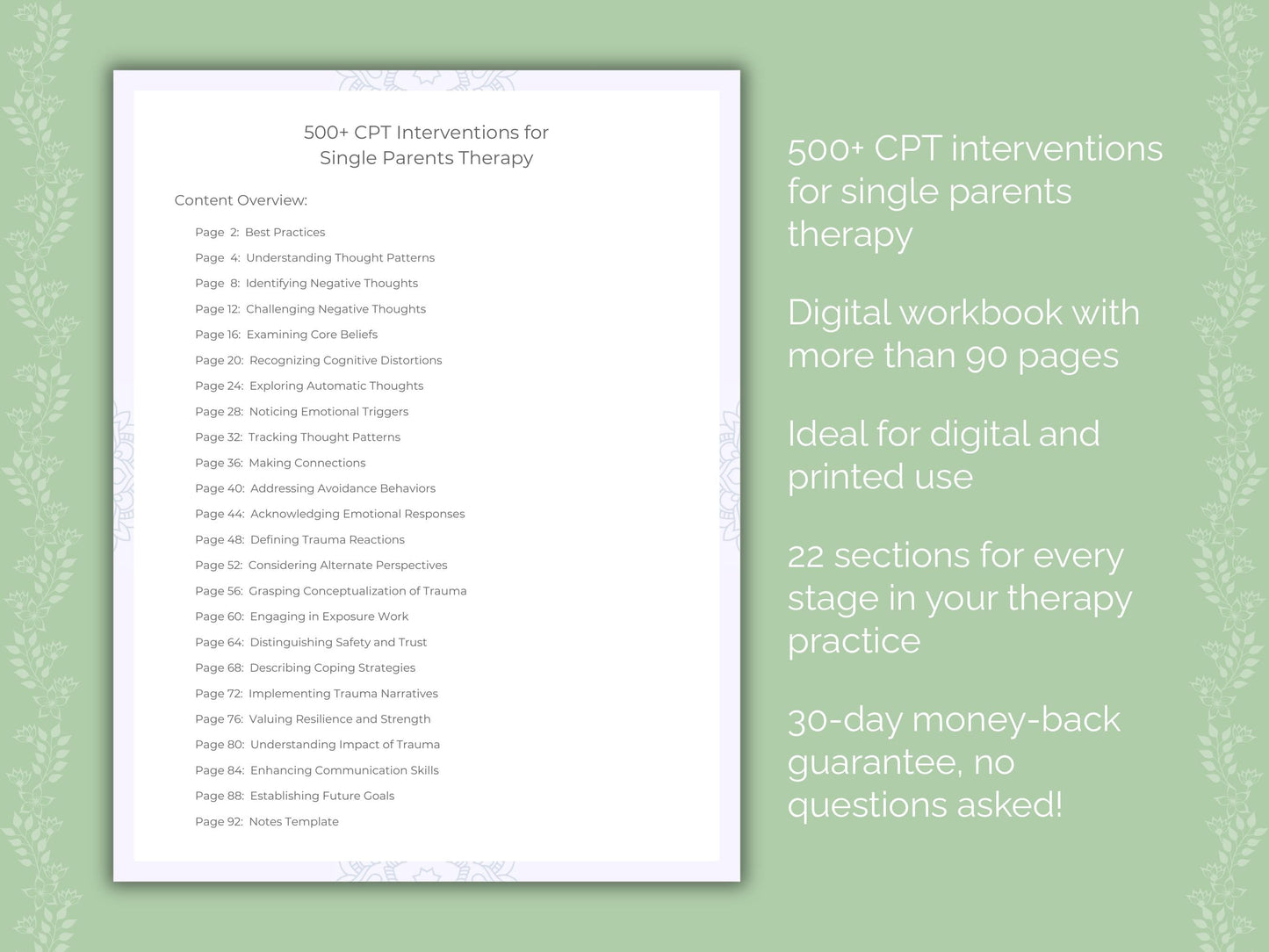 500+ CPT Interventions for Single Parents Therapy

Content Overview:

Page 2: Best Practices
Page 4: Understanding Thought Patterns
Page 8: Identifying Negative Thoughts
Page 12: Challenging Negative Thoughts
Page 16: Examining Core Beliefs
Page 20: Recognizing Cognitive Distortions
Page 24: Exploring Automatic Thoughts
Page 28: Noticing Emotional Triggers
Page 32: Tracking Thought Patterns
Page 36: Making Connections
Page 40: Addressing Avoidance Behaviors
Page 44: Acknowledging Emotional Responses
Page 48: Defining Trauma Reactions
Page 52: Considering Alternate Perspectives
Page 56: Grasping Conceptualization of Trauma
Page 60: Engaging in Exposure Work
Page 64: Distinguishing Safety and Trust
Page 68: Describing Coping Strategies
Page 72: Implementing Trauma Narratives
Page 76: Valuing Resilience and Strength
Page 80: Understanding Impact of Trauma
Page 84: Enhancing Communication Skills
Page 88: Establishing Future Goals
Page 92: Notes Template

500+ CPT interventions for single parents therapy

Digital workbook with more than 90 pages

Ideal for digital and printed use

22 sections for every stage in your therapy practice

30-day money-back guarantee, no questions asked!